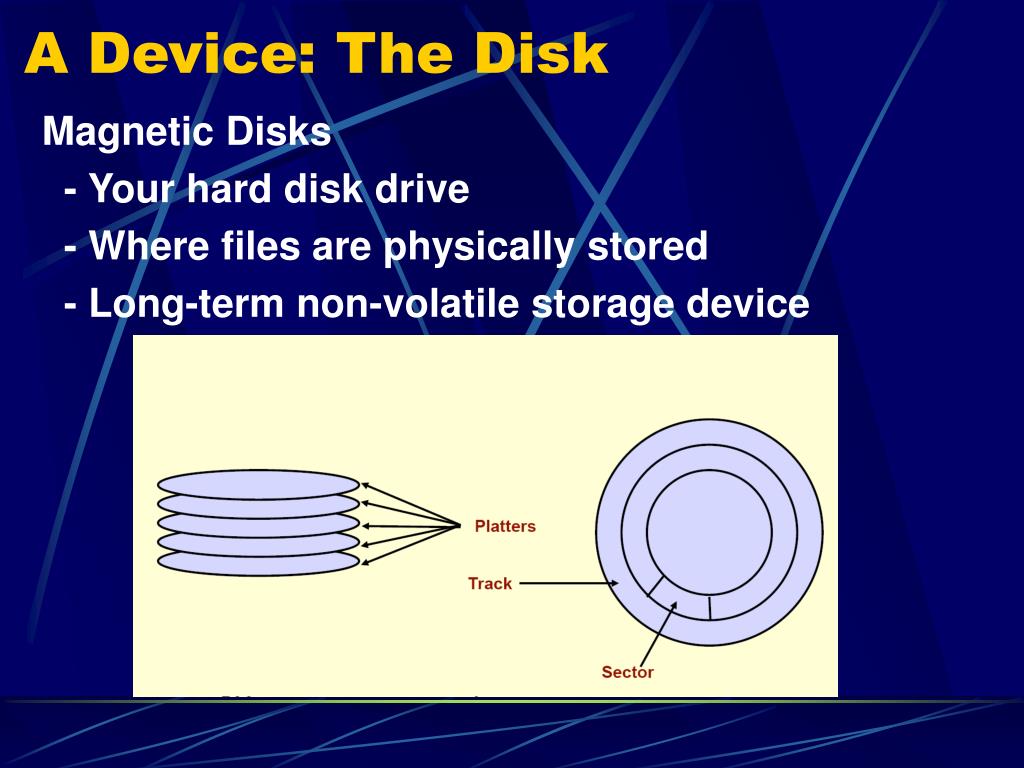 A Device: The Disk

Magnetic Disks

- Your hard disk drive

- Where files are physically stored

- Long-term non-volatile storage device

Platters

Track

Sector